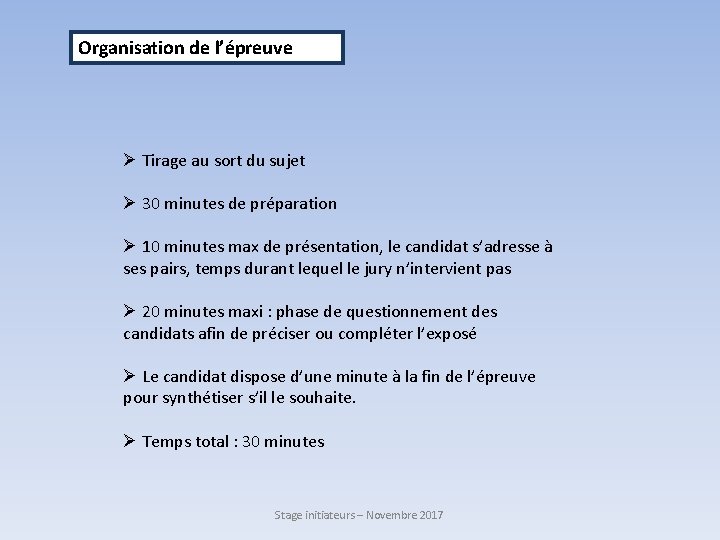 Organisation de l'épreuve

➢ Tirage au sort du sujet

➢ 30 minutes de préparation

➢ 10 minutes max de présentation, le candidat s'adresse à ses pairs, temps durant lequel le jury n'intervient pas

➢ 20 minutes maxi : phase de questionnement des candidats afin de préciser ou compléter l'exposé

➢ Le candidat dispose d'une minute à la fin de l'épreuve pour synthétiser s'il le souhaite.

➢ Temps total : 30 minutes

Stage initiateurs – Novembre 2017